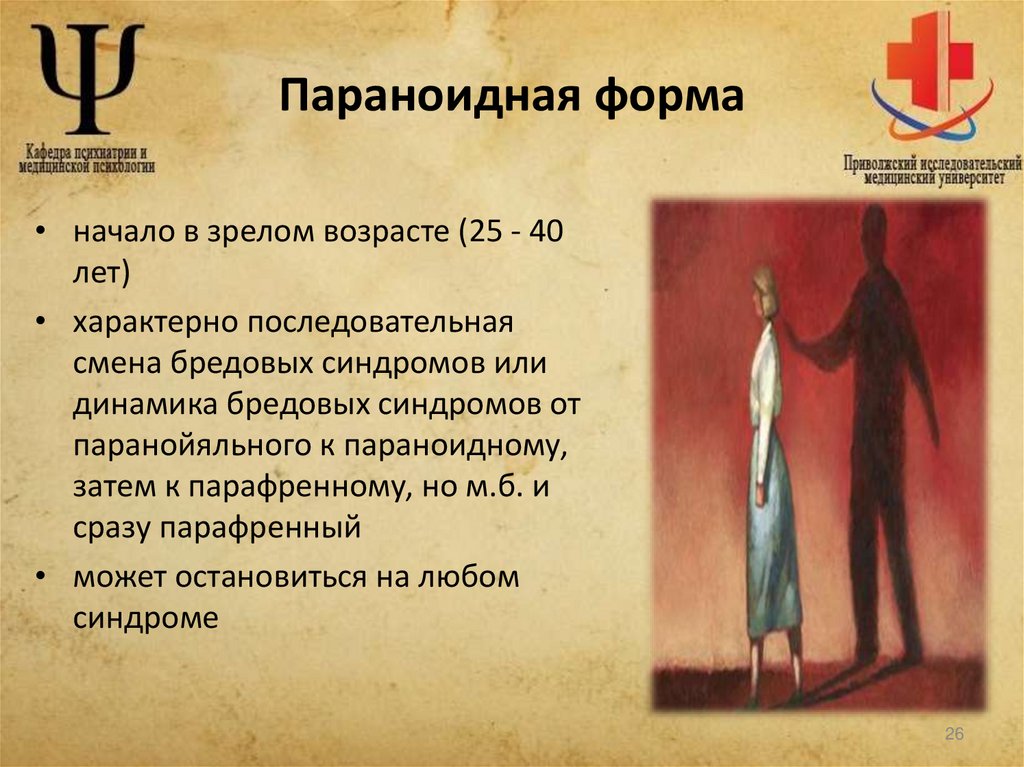 Ψ

Кафедра психиатрии и медицинской психологии

Параноидная форма

Приволжский исследовательский медицинский университет

• начало в зрелом возрасте (25 - 40 лет)

• характерно последовательная смена бредовых синдромов или динамика бредовых синдромов от паранойяльного к параноидному, затем к парафренному, но м.б. и сразу парафренный

• может остановиться на любом синдроме

26